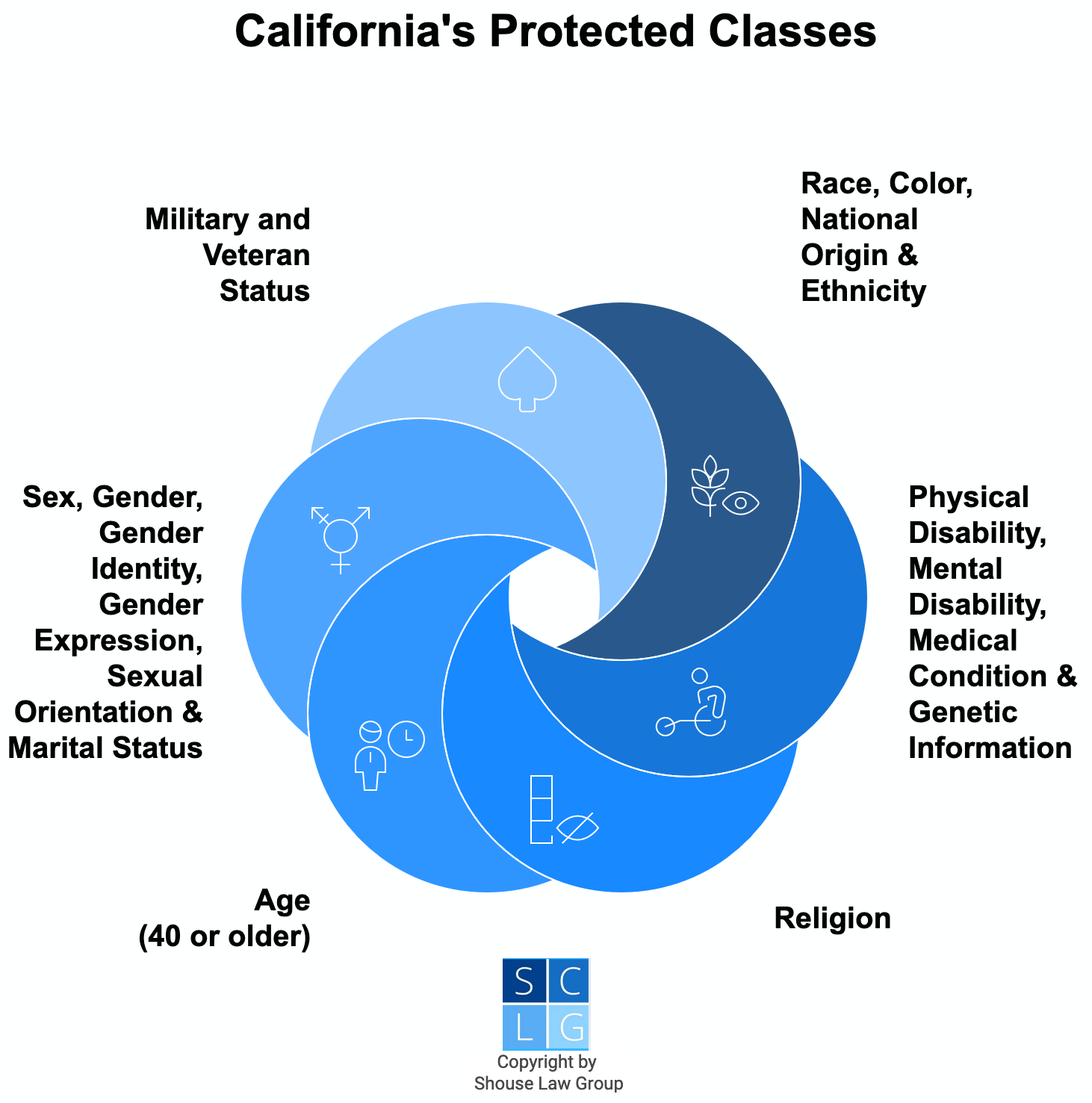 California's Protected Classes

Military and Veteran Status

Race, Color, National Origin & Ethnicity

Sex, Gender, Gender Identity, Gender Expression, Sexual Orientation & Marital Status

Physical Disability, Mental Disability, Medical Condition & Genetic Information

Age (40 or older)

Religion

S C
L G

Copyright by Shouse Law Group